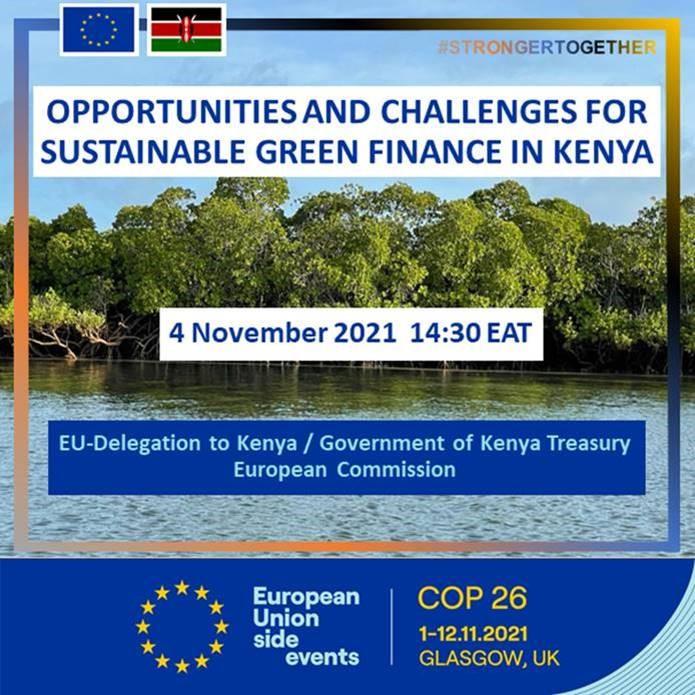 #STRONGERTOGETHER

OPPORTUNITIES AND CHALLENGES FOR SUSTAINABLE GREEN FINANCE IN KENYA

4 November 2021 14:30 EAT

EU-Delegation to Kenya / Government of Kenya Treasury
European Commission

European Union side events

COP 26
1-12.11.2021
GLASGOW, UK